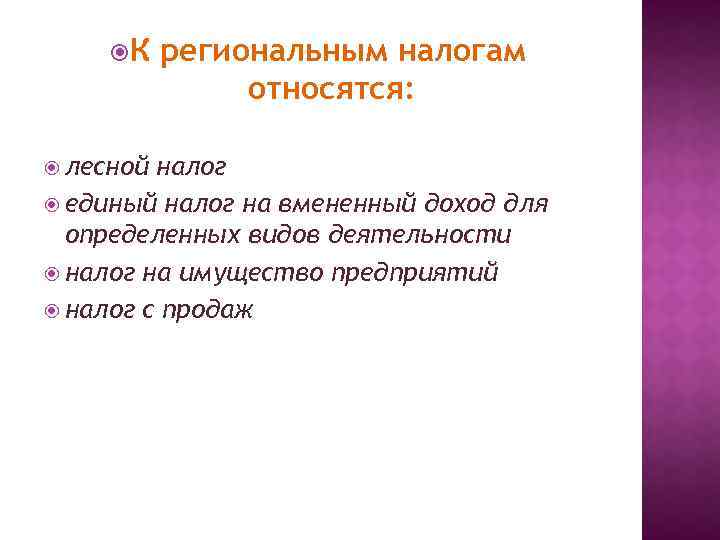 К региональным налогам относятся:

лесной налог

единый налог на вмененный доход для определенных видов деятельности

налог на имущество предприятий

налог с продаж